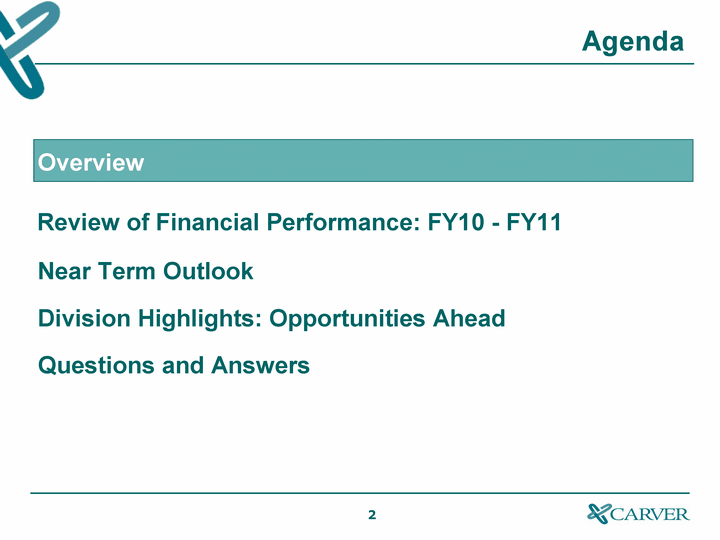 Agenda

Overview

Review of Financial Performance: FY10 - FY11

Near Term Outlook

Division Highlights: Opportunities Ahead

Questions and Answers

2

CARVER